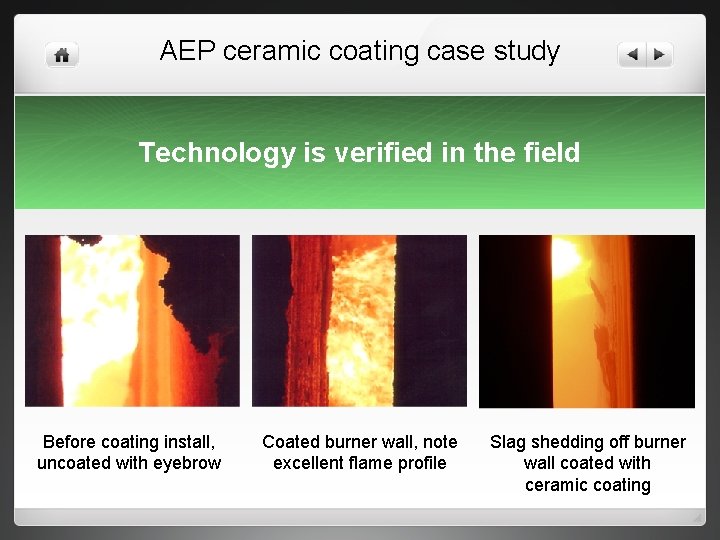 AEP ceramic coating case study

Technology is verified in the field

Before coating install, uncoated with eyebrow

Coated burner wall, note excellent flame profile

Slag shedding off burner wall coated with ceramic coating